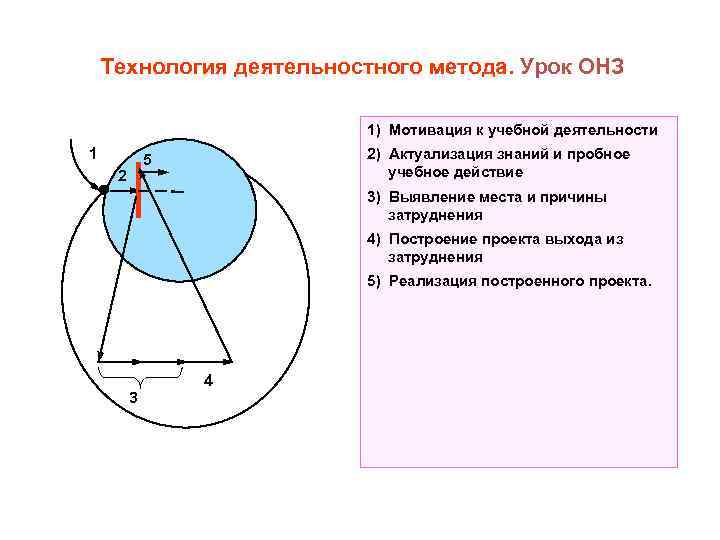 Технология деятельностного метода. Урок ОНЗ

1
5
2
3
4

1) Мотивация к учебной деятельности
2) Актуализация знаний и пробное учебное действие
3) Выявление места и причины затруднения
4) Построение проекта выхода из затруднения
5) Реализация построенного проекта.